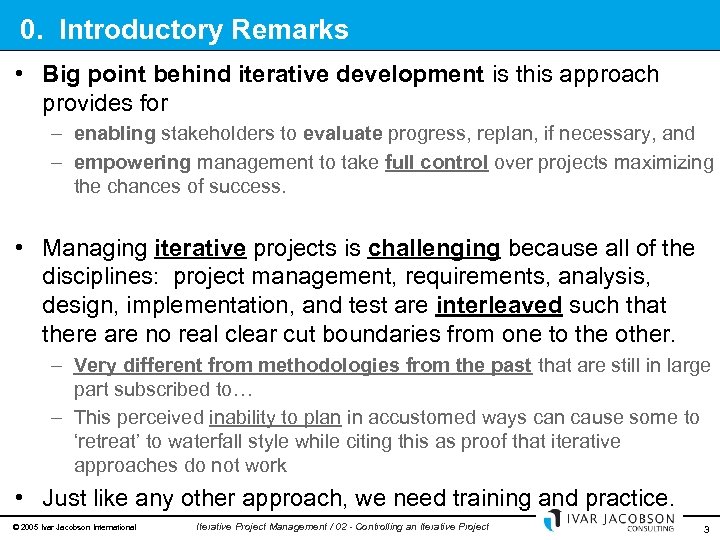 0. Introductory Remarks

• Big point behind iterative development is this approach provides for

– enabling stakeholders to evaluate progress, replan, if necessary, and

– empowering management to take full control over projects maximizing the chances of success.

• Managing iterative projects is challenging because all of the disciplines: project management, requirements, analysis, design, implementation, and test are interleaved such that there are no real clear cut boundaries from one to the other.

– Very different from methodologies from the past that are still in large part subscribed to…

– This perceived inability to plan in accustomed ways can cause some to 'retreat' to waterfall style while citing this as proof that iterative approaches do not work

• Just like any other approach, we need training and practice.

© 2005 Ivar Jacobson International

Iterative Project Management / 02 - Controlling an Iterative Project

IVAR JACOBSON CONSULTING

3